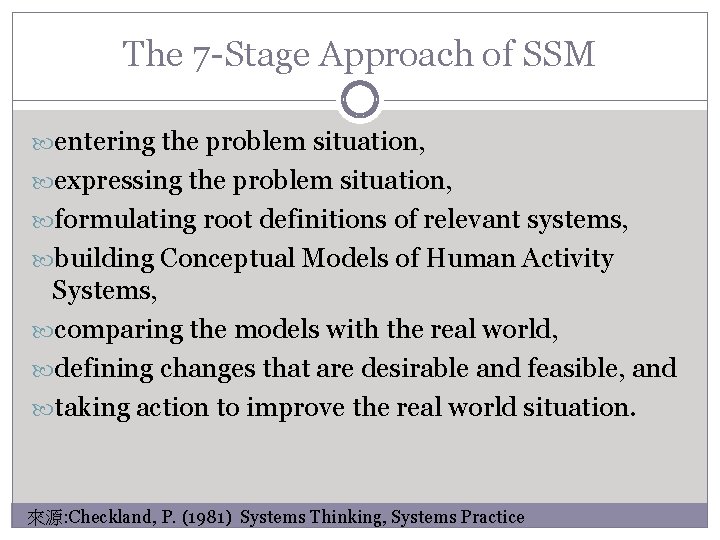 The 7-Stage Approach of SSM

entering the problem situation,

expressing the problem situation,

formulating root definitions of relevant systems,

building Conceptual Models of Human Activity Systems,

comparing the models with the real world,

defining changes that are desirable and feasible, and

taking action to improve the real world situation.

來源:Checkland, P. (1981) Systems Thinking, Systems Practice